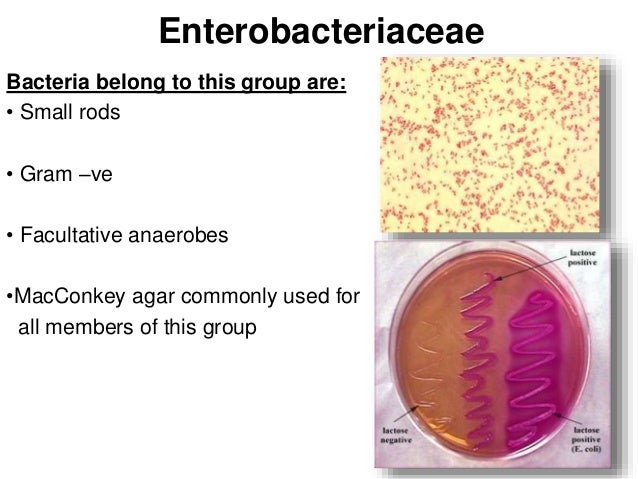 Enterobacteriaceae

Bacteria belong to this group are:

• Small rods

• Gram –ve

• Facultative anaerobes

•MacConkey agar commonly used for all members of this group

lactose positive

lactose negative

lactose positive (E. coli)